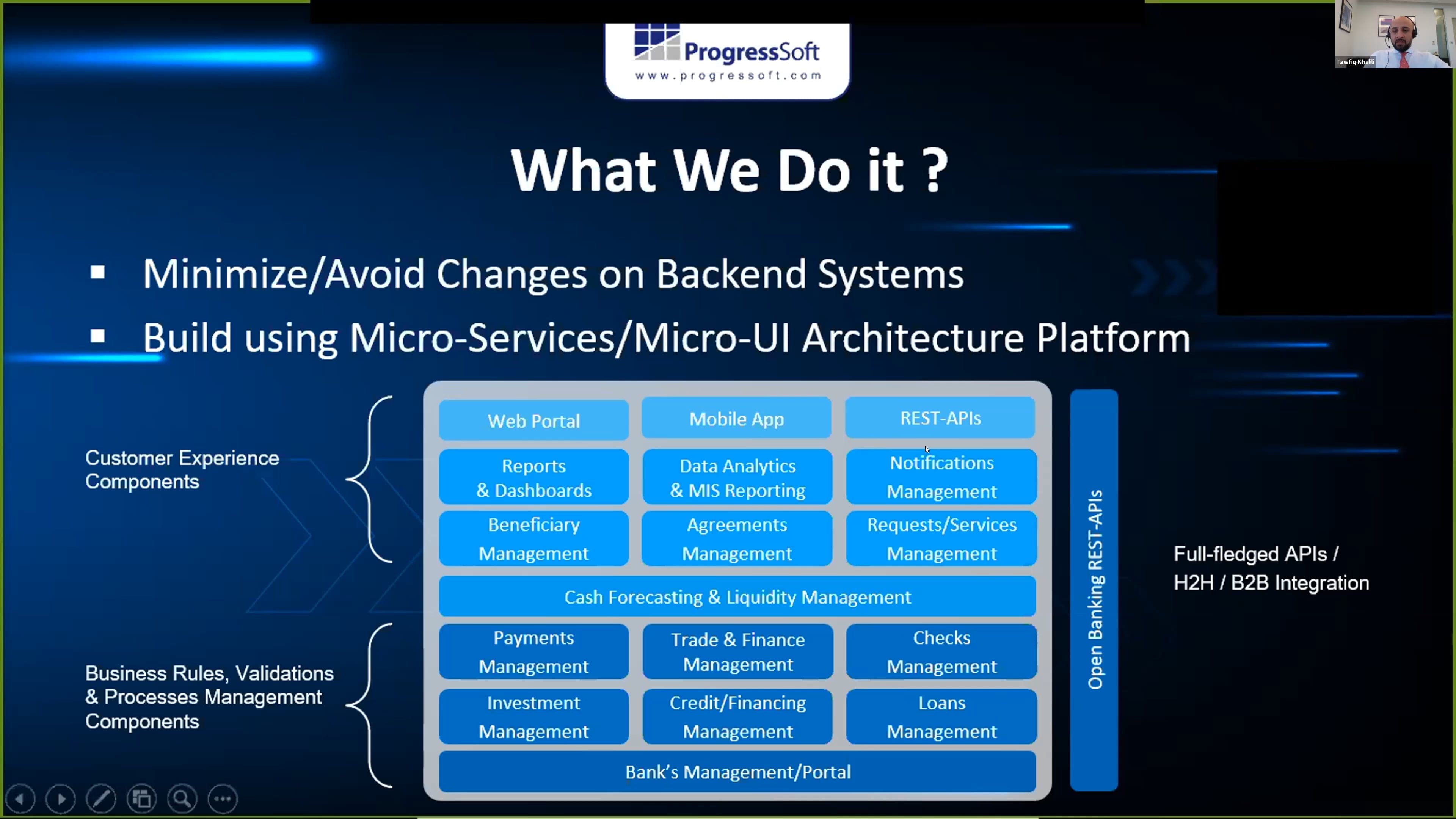 ProgressSoft
www.progressoft.com

Tawfiq Khalil

What We Do it ?

▪ Minimize/Avoid Changes on Backend Systems
▪ Build using Micro-Services/Micro-UI Architecture Platform

Customer Experience Components

Business Rules, Validations & Processes Management Components

Web Portal
Mobile App
REST-APIs
Reports & Dashboards
Data Analytics & MIS Reporting
Notifications Management
Beneficiary Management
Agreements Management
Requests/Services Management
Cash Forecasting & Liquidity Management
Payments Management
Trade & Finance Management
Checks Management
Investment Management
Credit/Financing Management
Loans Management
Bank's Management/Portal

Open Banking REST-APIs

Full-fledged APIs / H2H / B2B Integration